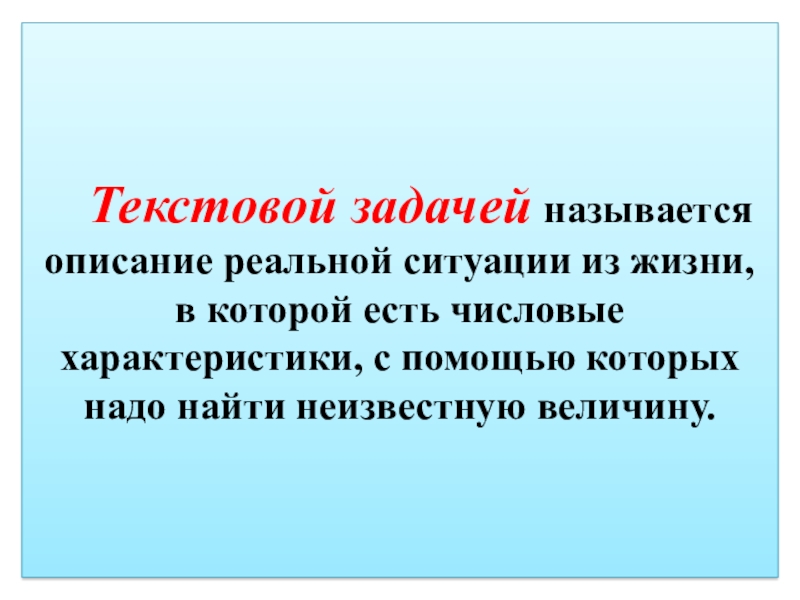 Текстовой задачей называется описание реальной ситуации из жизни, в которой есть числовые характеристики, с помощью которых надо найти неизвестную величину.